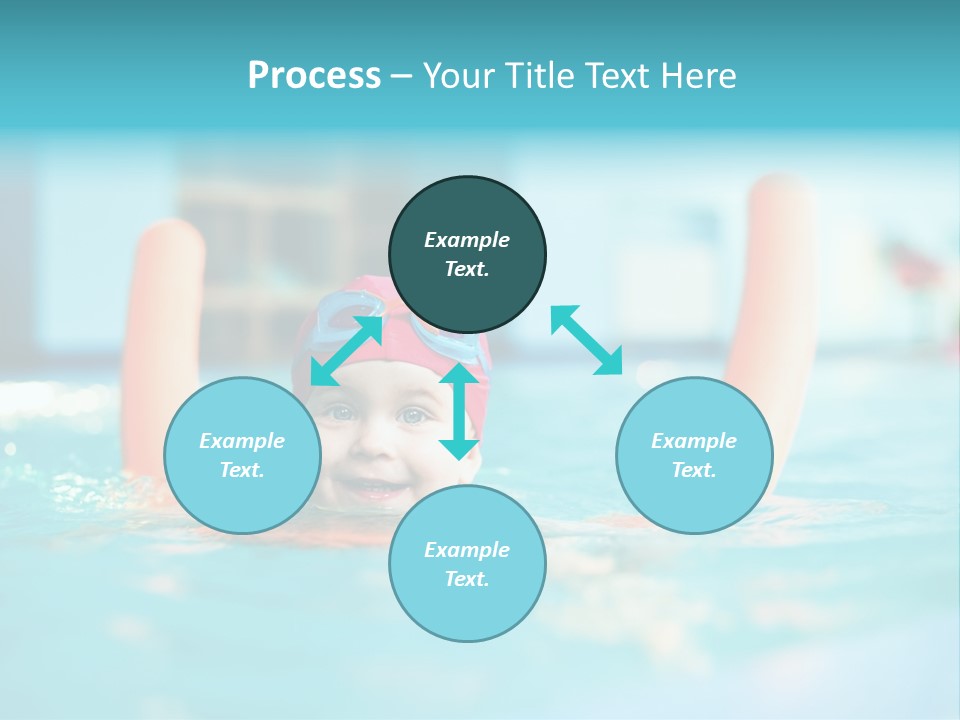 Process – Your Title Text Here

Example Text.

Example Text.

Example Text.

Example Text.